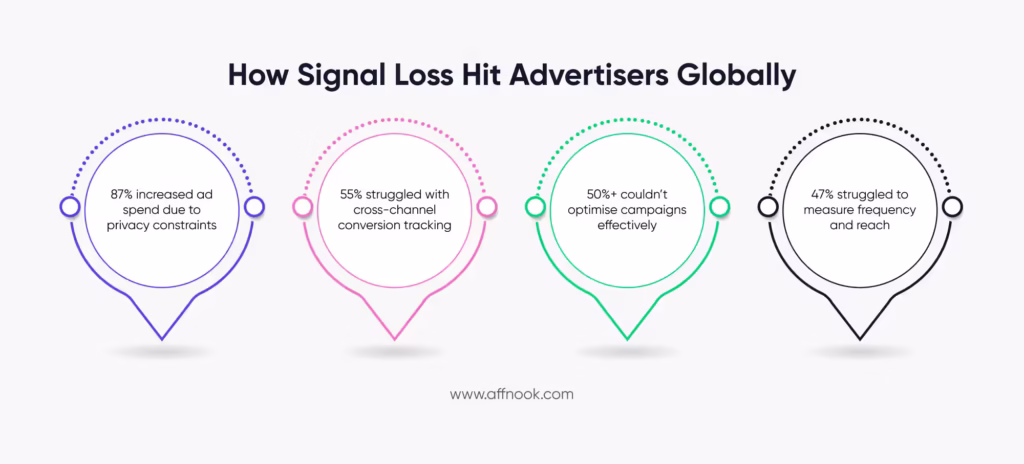 How Signal Loss Hit Advertisers Globally

87% increased ad spend due to privacy constraints

55% struggled with cross-channel conversion tracking

50%+ couldn't optimise campaigns effectively

47% struggled to measure frequency and reach

www.affnook.com